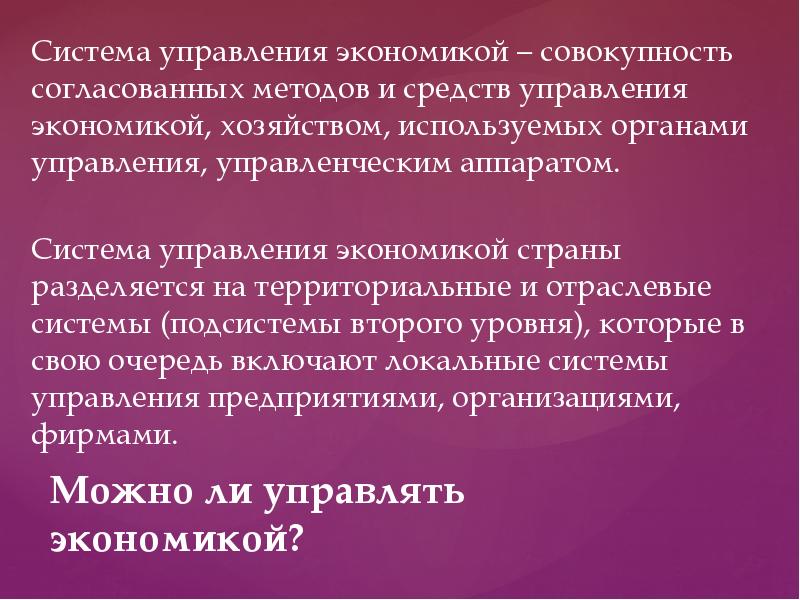 Система управления экономикой – совокупность согласованных методов и средств управления экономикой, хозяйством, используемых органами управления, управленческим аппаратом.

Система управления экономикой страны разделяется на территориальные и отраслевые системы (подсистемы второго уровня), которые в свою очередь включают локальные системы управления предприятиями, организациями, фирмами.

Можно ли управлять экономикой?